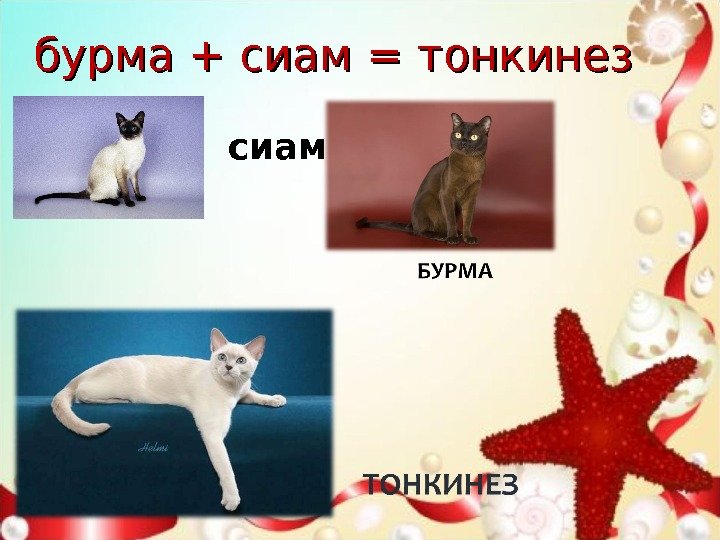 бурма + сиам = тонкинез

сиам

БУРМА

Helmi

ТОНКИНЕЗ